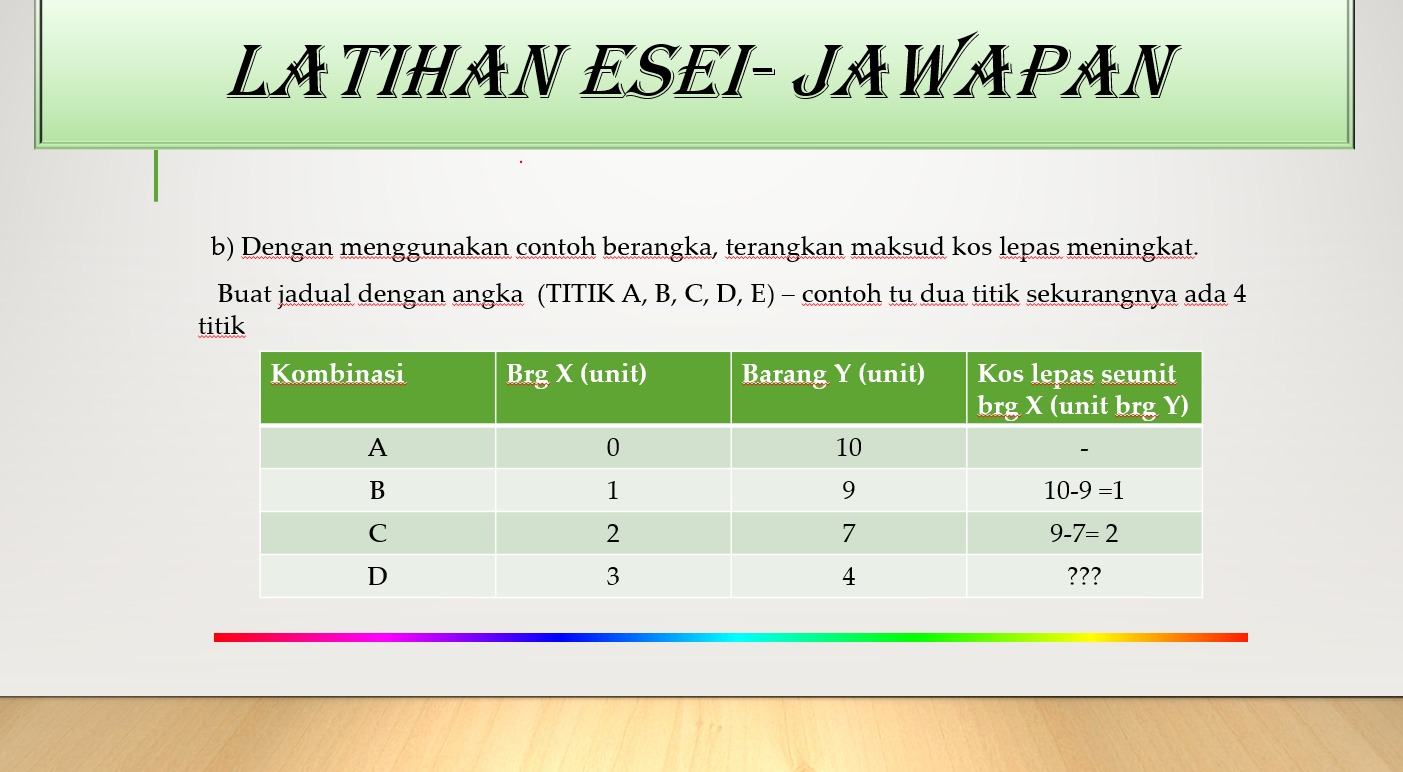 LATIHAN ESEI- JAWAPAN

b) Dengan menggunakan contoh berangka, terangkan maksud kos lepas meningkat.

Buat jadual dengan angka (TITIK A, B, C, D, E) – contoh tu dua titik sekurangnya ada 4 titik

| Kombinasi | Brg X (unit) | Barang Y (unit) | Kos lepas seunit brg X (unit brg Y) |
|---|---|---|---|
| A | 0 | 10 | - |
| B | 1 | 9 | 10-9 =1 |
| C | 2 | 7 | 9-7= 2 |
| D | 3 | 4 | ??? |